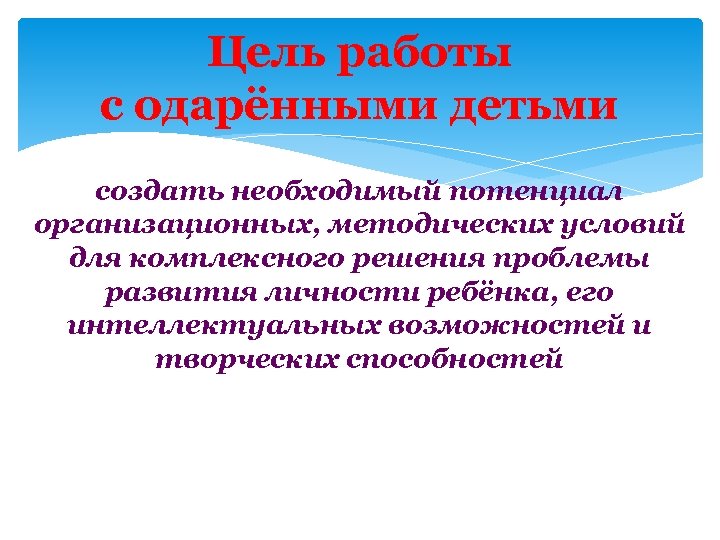 Цель работы
с одарёнными детьми

создать необходимый потенциал организационных, методических условий для комплексного решения проблемы развития личности ребёнка, его интеллектуальных возможностей и творческих способностей